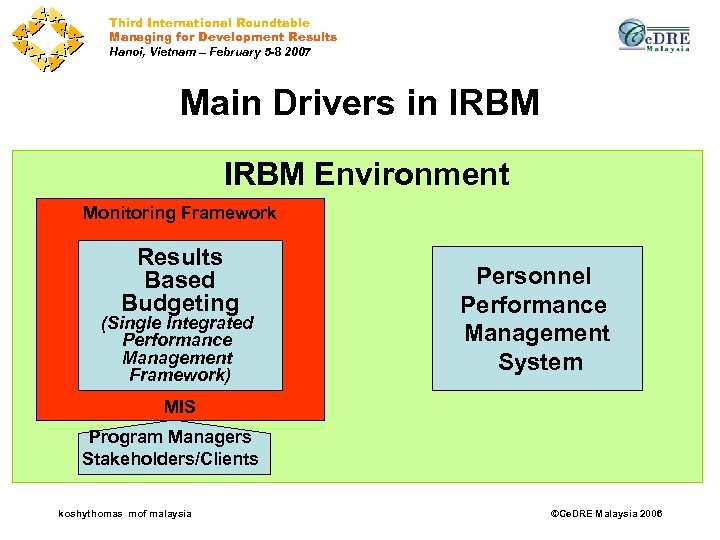 Third International Roundtable
Managing for Development Results
Hanoi, Vietnam – February 5-8 2007

CeDRE Malaysia

Main Drivers in IRBM

IRBM Environment

Monitoring Framework

Results Based Budgeting (Single Integrated Performance Management Framework)

MIS

Program Managers Stakeholders/Clients

Personnel Performance Management System

koshythomas mof malaysia

©CeDRE Malaysia 2006